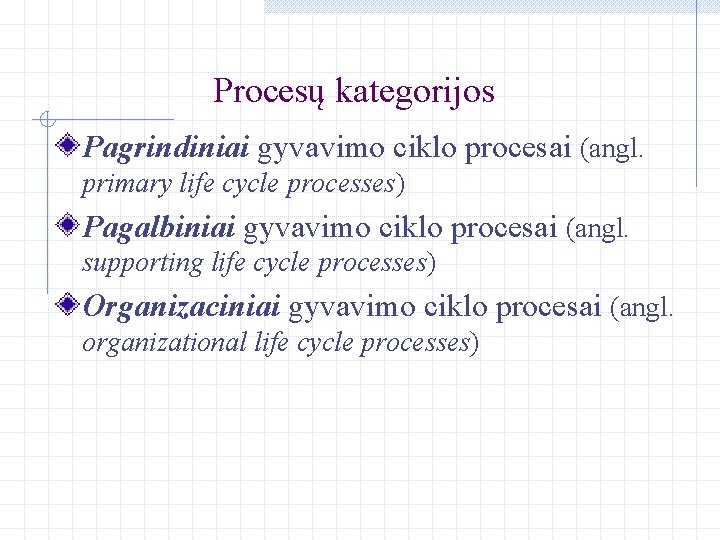 Procesų kategorijos

Pagrindiniai gyvavimo ciklo procesai (angl. primary life cycle processes)

Pagalbiniai gyvavimo ciklo procesai (angl. supporting life cycle processes)

Organizaciniai gyvavimo ciklo procesai (angl. organizational life cycle processes)